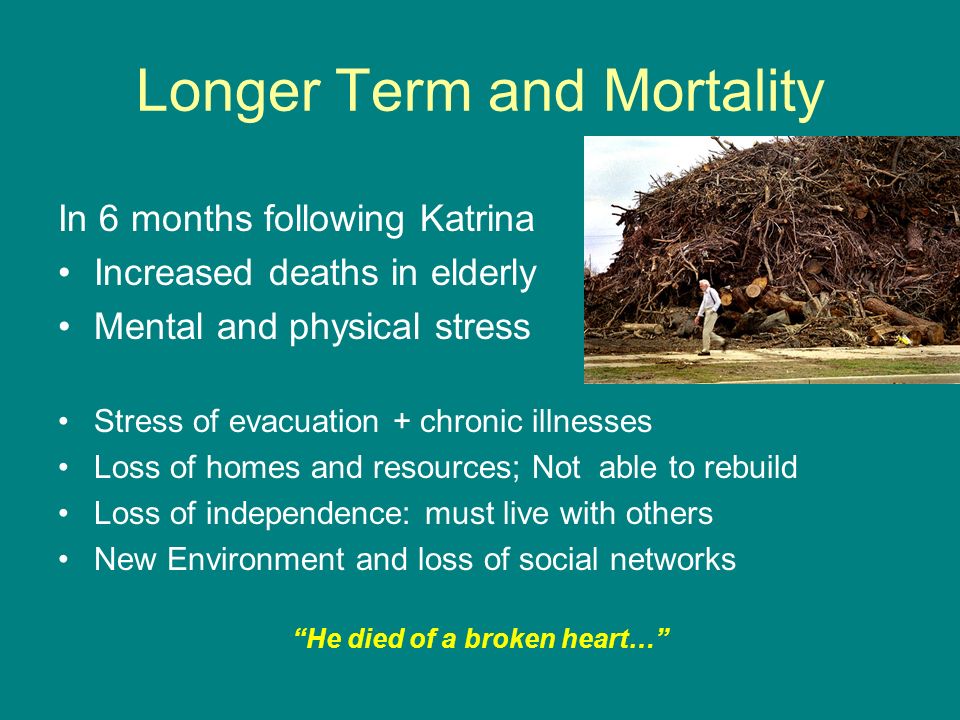 Longer Term and Mortality

In 6 months following Katrina
• Increased deaths in elderly
• Mental and physical stress

• Stress of evacuation + chronic illnesses
• Loss of homes and resources; Not able to rebuild
• Loss of independence: must live with others
• New Environment and loss of social networks

"He died of a broken heart…"